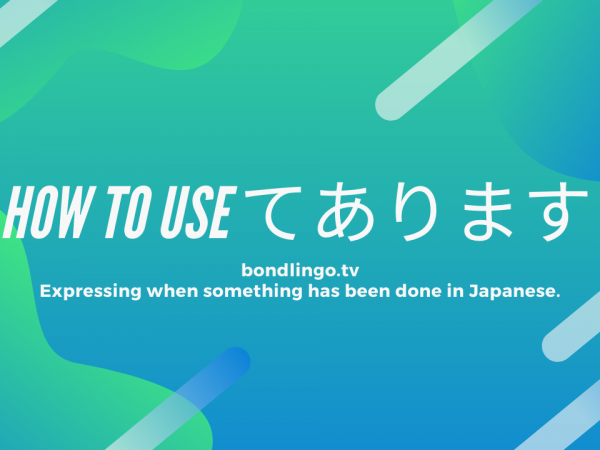 HOW TO USE てあります

bondlingo.tv
Expressing when something has been done in Japanese.